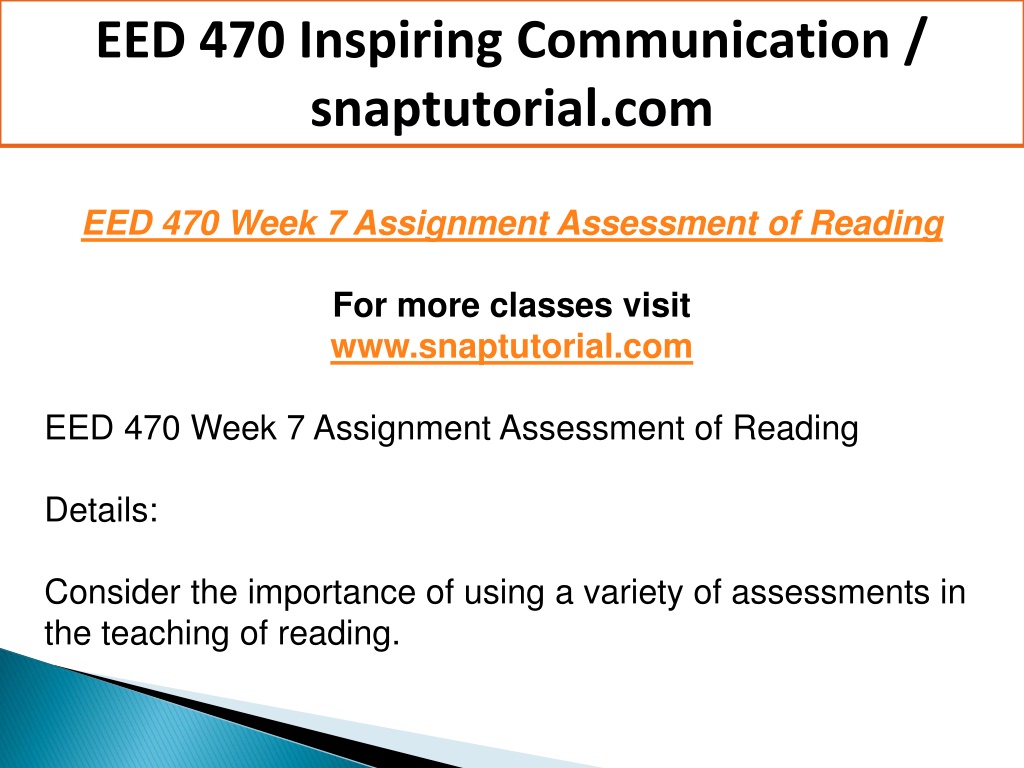 EED 470 Inspiring Communication / snaptutorial.com

EED 470 Week 7 Assignment Assessment of Reading

For more classes visit
www.snaptutorial.com

EED 470 Week 7 Assignment Assessment of Reading

Details:

Consider the importance of using a variety of assessments in the teaching of reading.